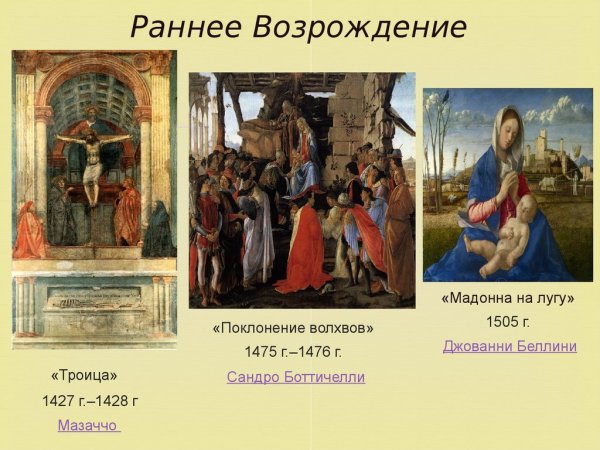 Раннее Возрождение

«Троица»
1427 г.–1428 г
Мазаччо

«Поклонение волхвов»
1475 г.–1476 г.
Сандро Боттичелли

«Мадонна на лугу»
1505 г.
Джованни Беллини